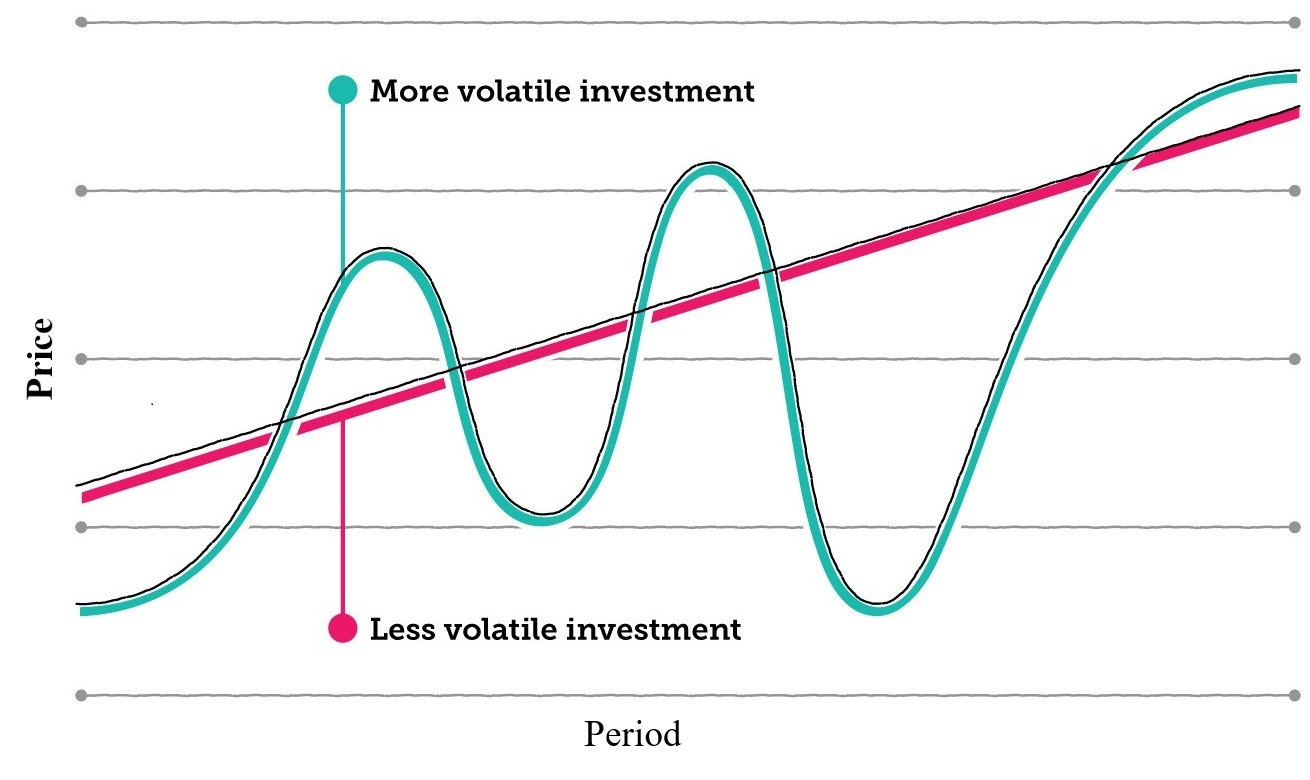 More volatile investment

Price

Less volatile investment

Period